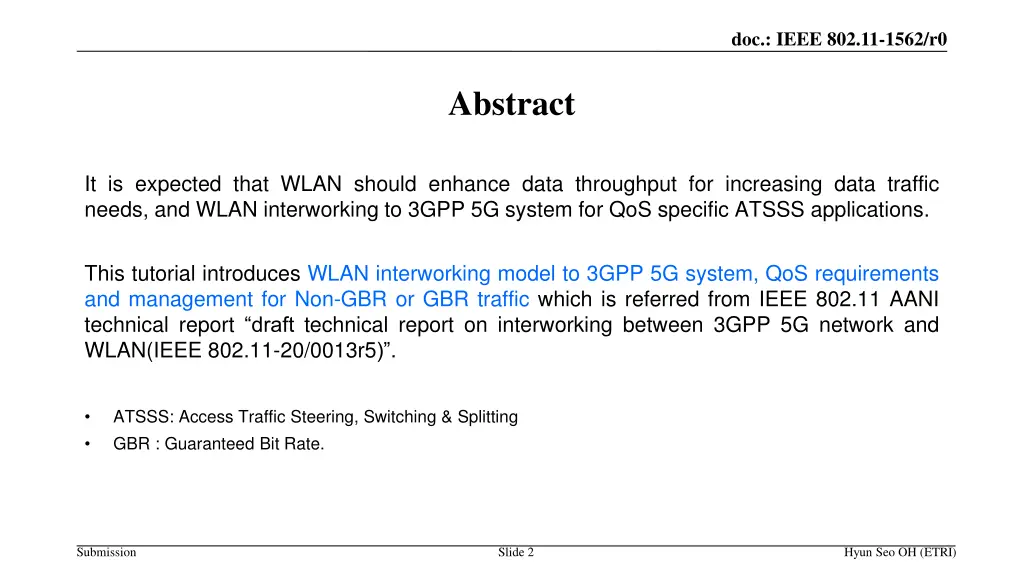 doc.: IEEE 802.11-1562/r0

Abstract

It is expected that WLAN should enhance data throughput for increasing data traffic needs, and WLAN interworking to 3GPP 5G system for QoS specific ATSSS applications.

This tutorial introduces WLAN interworking model to 3GPP 5G system, QoS requirements and management for Non-GBR or GBR traffic which is referred from IEEE 802.11 AANI technical report “draft technical report on interworking between 3GPP 5G network and WLAN(IEEE 802.11-20/0013r5)”.

• ATSSS: Access Traffic Steering, Switching & Splitting
• GBR : Guaranteed Bit Rate.

Submission

Slide 2

Hyun Seo OH (ETRI)